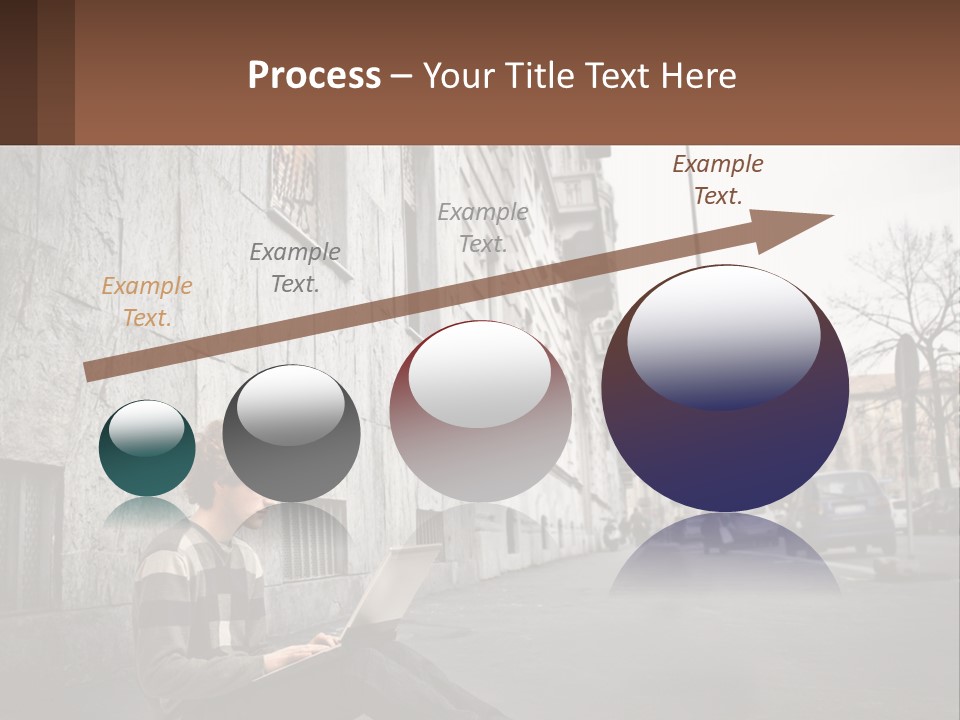 Process – Your Title Text Here

Example Text.

Example Text.

Example Text.

Example Text.